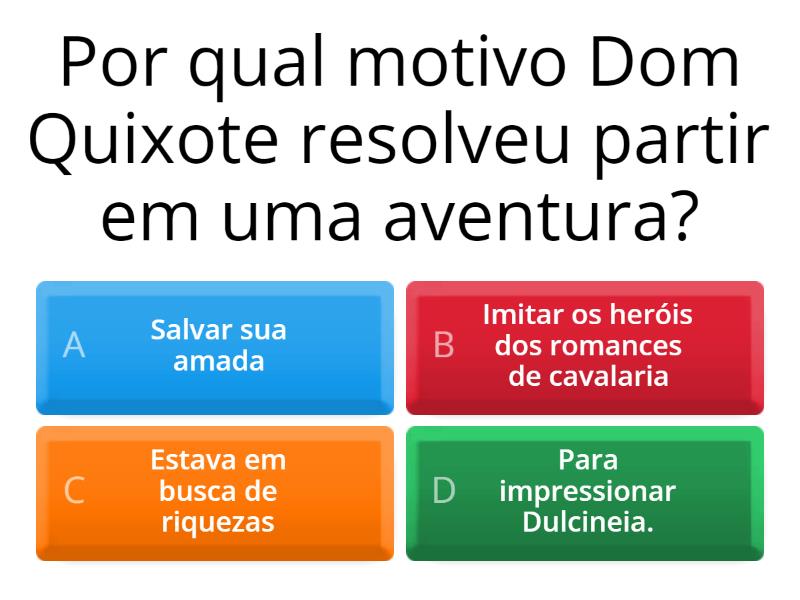 Por qual motivo Dom Quixote resolveu partir em uma aventura?

A Salvar sua amada

B Imitar os heróis dos romances de cavalaria

C Estava em busca de riquezas

D Para impressionar Dulcineia.